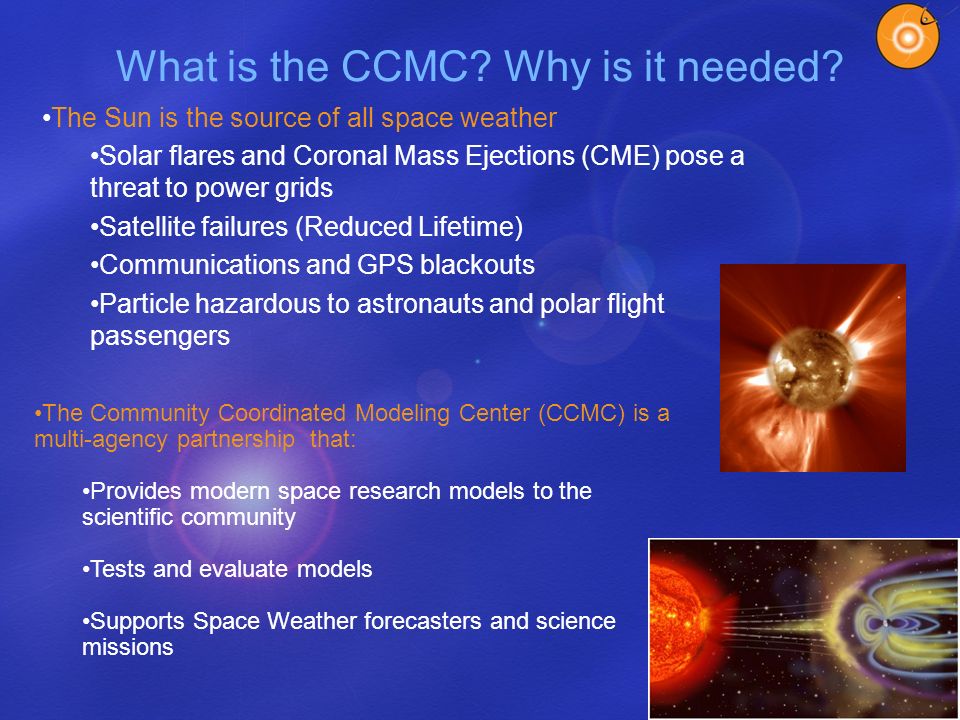 What is the CCMC? Why is it needed?

•The Sun is the source of all space weather

•Solar flares and Coronal Mass Ejections (CME) pose a threat to power grids

•Satellite failures (Reduced Lifetime)

•Communications and GPS blackouts

•Particle hazardous to astronauts and polar flight passengers

•The Community Coordinated Modeling Center (CCMC) is a multi-agency partnership that:

•Provides modern space research models to the scientific community

•Tests and evaluate models

•Supports Space Weather forecasters and science missions